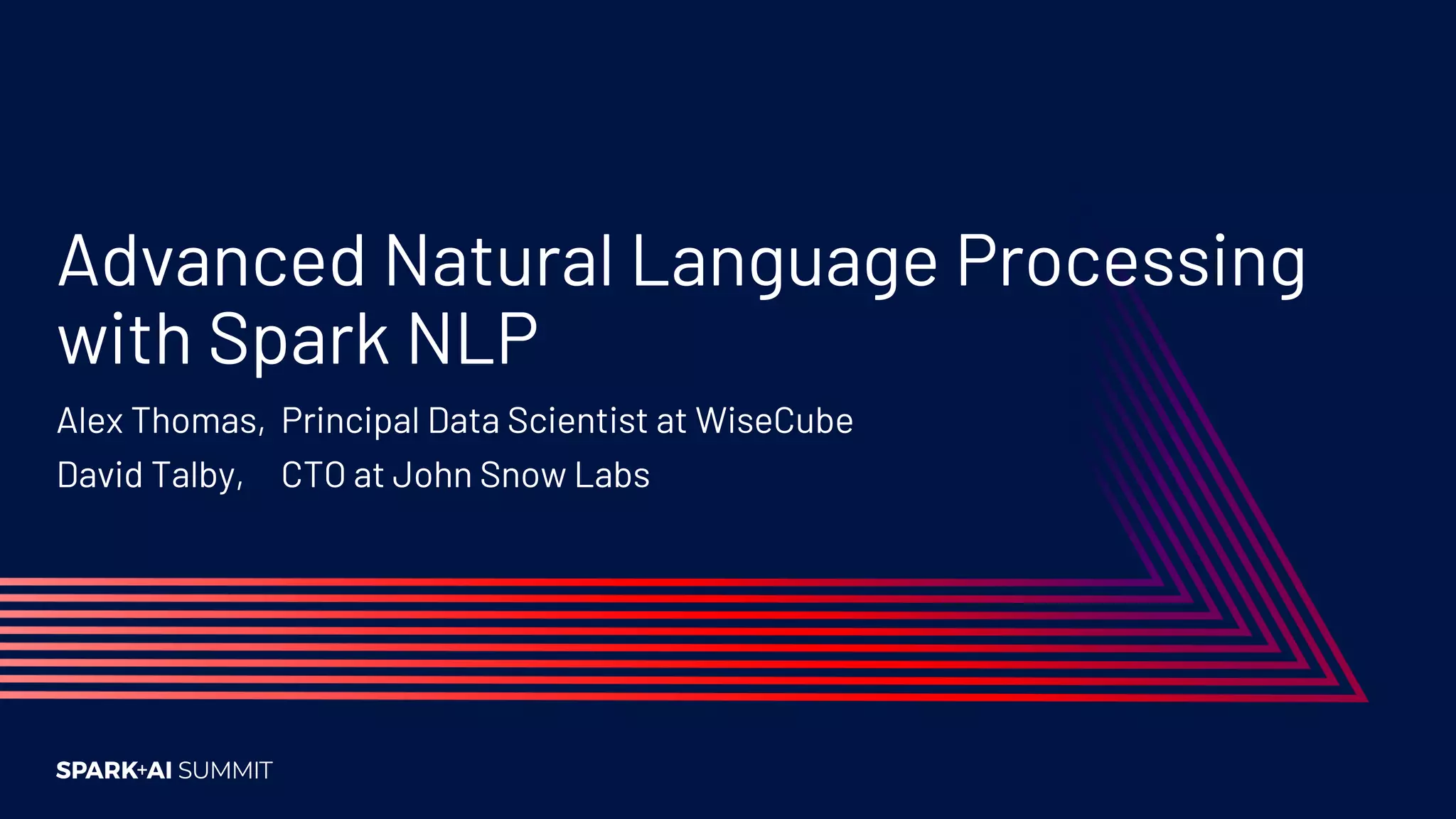 Advanced Natural Language Processing with Spark NLP

Alex Thomas, Principal Data Scientist at WiseCube
David Talby, CTO at John Snow Labs

SPARK+AI SUMMIT